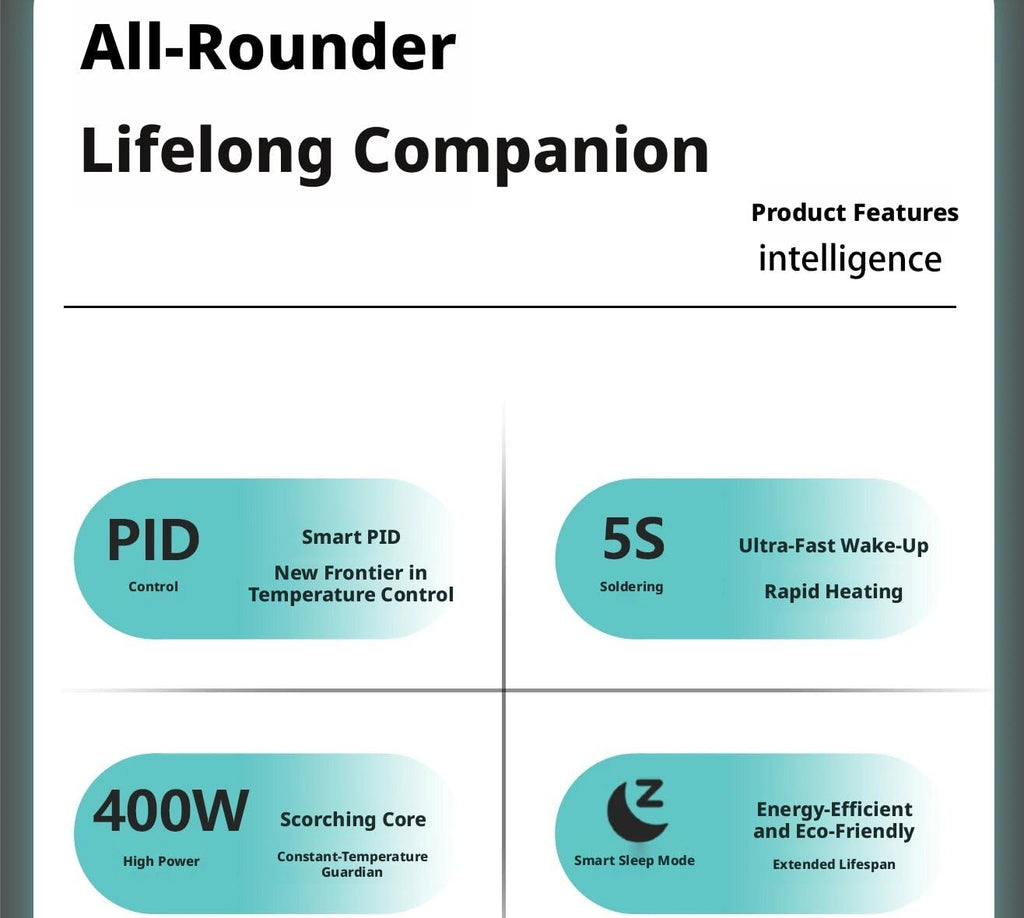 All-Rounder

Lifelong Companion

Product Features
intelligence

PID
Control

Smart PID

New Frontier in Temperature Control

5S
Soldering

Ultra-Fast Wake-Up

Rapid Heating

400W
High Power

Scorching Core

Constant-Temperature Guardian

Smart Sleep Mode

Energy-Efficient and Eco-Friendly

Extended Lifespan